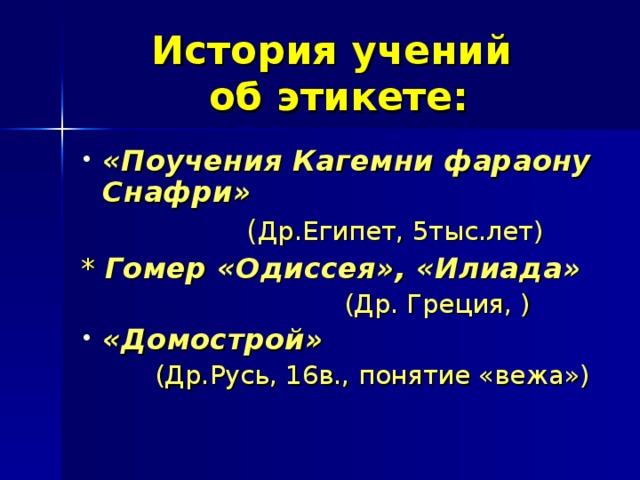 История учений об этикете:

• «Поучения Кагемни фараону Снафри»

(Др.Египет, 5тыс.лет)

* Гомер «Одиссея», «Илиада»

(Др. Греция, )

• «Домострой»

(Др.Русь, 16в., понятие «вежа»)